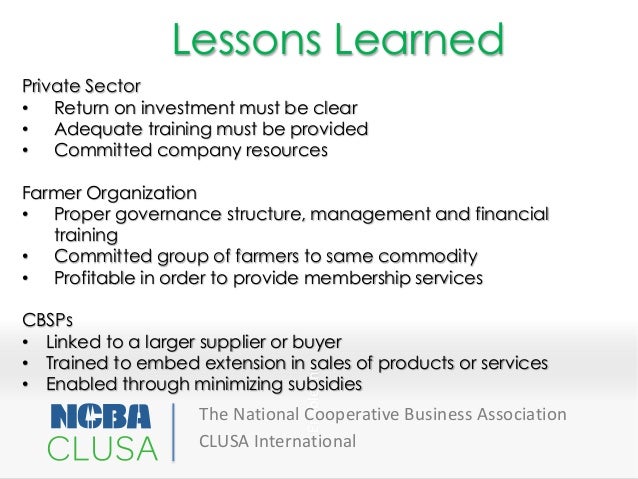 Lessons Learned

Private Sector
• Return on investment must be clear
• Adequate training must be provided
• Committed company resources

Farmer Organization
• Proper governance structure, management and financial training
• Committed group of farmers to same commodity
• Profitable in order to provide membership services

CBSPs
• Linked to a larger supplier or buyer
• Trained to embed extension in sales of products or services
• Enabled through minimizing subsidies

NCBA CLUSA
The National Cooperative Business Association
CLUSA International